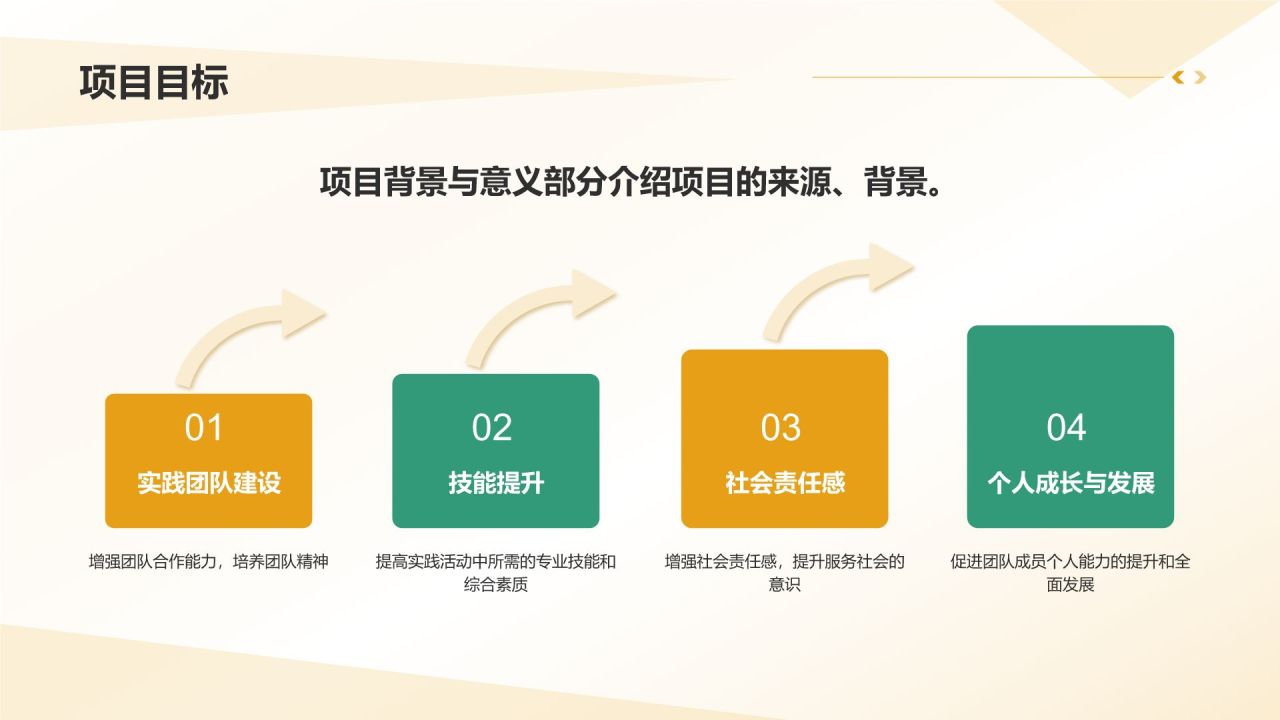 项目目标

项目背景与意义部分介绍项目的来源、背景。

01
实践团队建设

增强团队合作能力，培养团队精神

02
技能提升

提高实践活动中所需的专业技能和综合素质

03
社会责任感

增强社会责任感，提升服务社会的意识

04
个人成长与发展

促进团队成员个人能力的提升和全面发展